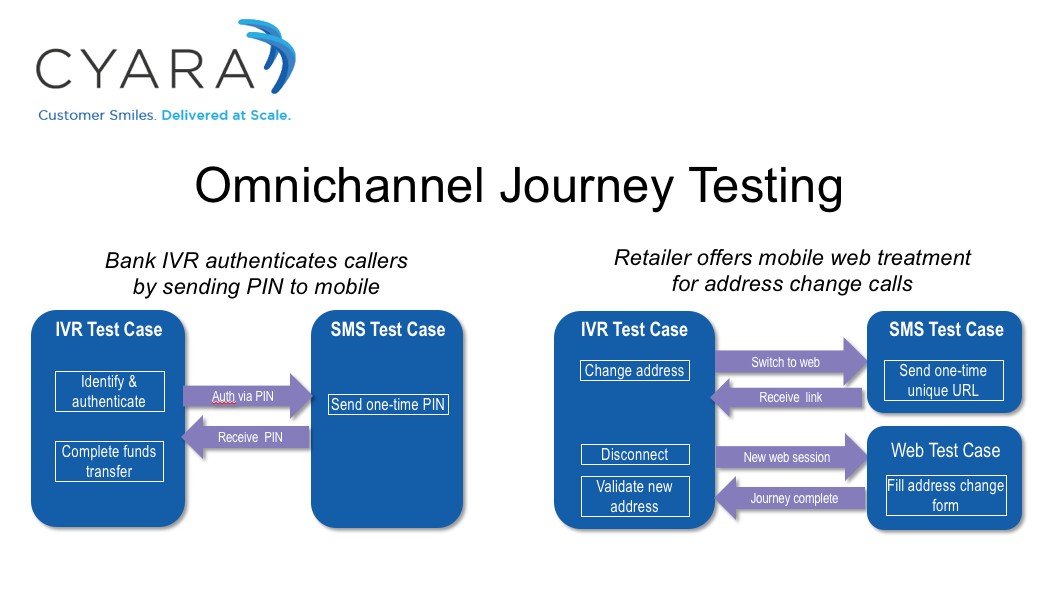 CYARA

Customer Smiles. Delivered at Scale.

Omnichannel Journey Testing

Bank IVR authenticates callers by sending PIN to mobile

IVR Test Case

Identify & authenticate

Complete funds transfer

Auth via PIN

Receive PIN

SMS Test Case

Send one-time PIN

Retailer offers mobile web treatment for address change calls

IVR Test Case

Change address

Disconnect

Validate new address

Switch to web

Receive link

New web session

Journey complete

SMS Test Case

Send one-time unique URL

Web Test Case

Fill address change form